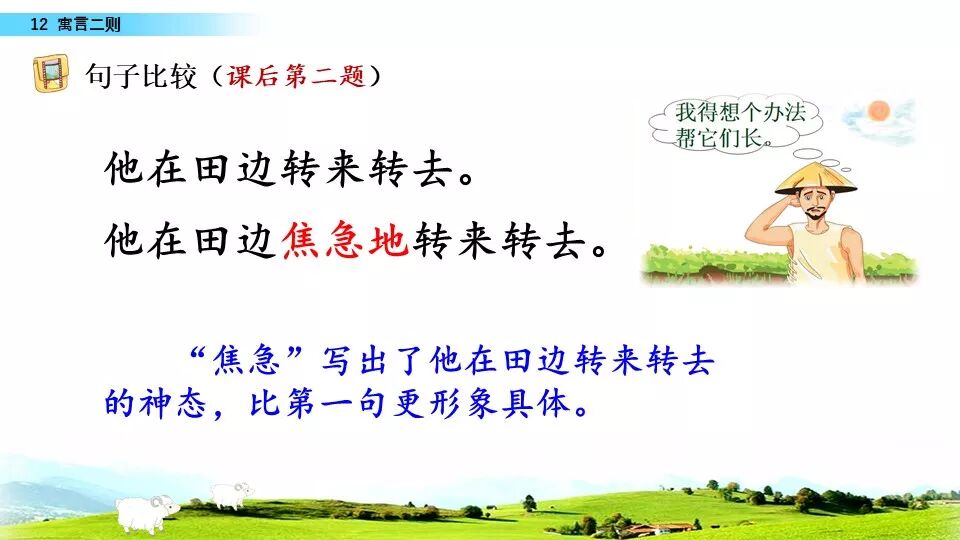 12 寓言二则

句子比较（课后第二题）

我得想个办法帮它们长。

他在田边转来转去。

他在田边焦急地转来转去。

“焦急”写出了他在田边转来转去的神态，比第一句更形象具体。